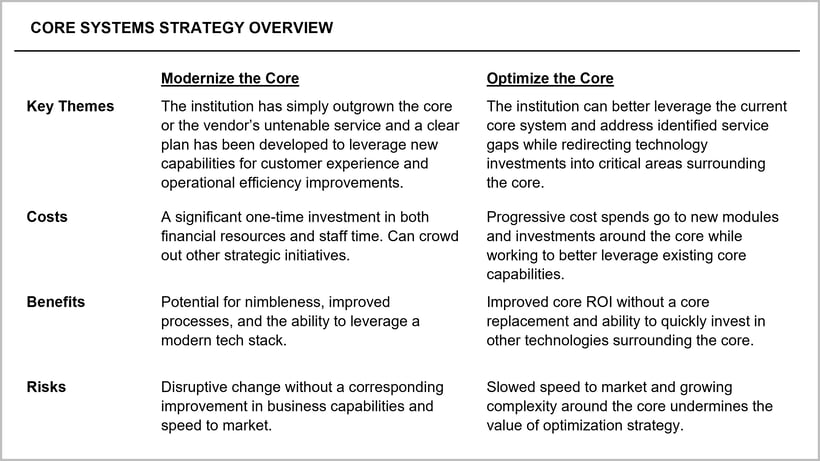 CORE SYSTEMS STRATEGY OVERVIEW

| | Modernize the Core | Optimize the Core |
|---|---|---|
| Key Themes | The institution has simply outgrown the core or the vendor's untenable service and a clear plan has been developed to leverage new capabilities for customer experience and operational efficiency improvements. | The institution can better leverage the current core system and address identified service gaps while redirecting technology investments into critical areas surrounding the core. |
| Costs | A significant one-time investment in both financial resources and staff time. Can crowd out other strategic initiatives. | Progressive cost spends go to new modules and investments around the core while working to better leverage existing core capabilities. |
| Benefits | Potential for nimbleness, improved processes, and the ability to leverage a modern tech stack. | Improved core ROI without a core replacement and ability to quickly invest in other technologies surrounding the core. |
| Risks | Disruptive change without a corresponding improvement in business capabilities and speed to market. | Slowed speed to market and growing complexity around the core undermines the value of optimization strategy. |